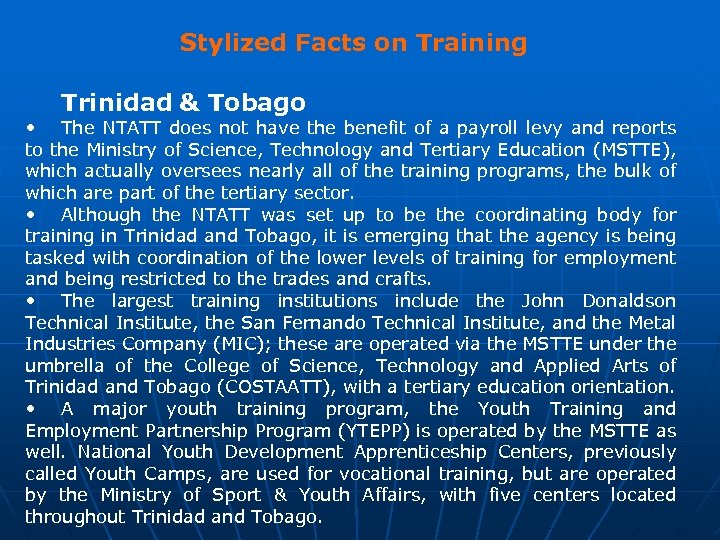 Stylized Facts on Training

Trinidad & Tobago

• The NTATT does not have the benefit of a payroll levy and reports to the Ministry of Science, Technology and Tertiary Education (MSTTE), which actually oversees nearly all of the training programs, the bulk of which are part of the tertiary sector.

• Although the NTATT was set up to be the coordinating body for training in Trinidad and Tobago, it is emerging that the agency is being tasked with coordination of the lower levels of training for employment and being restricted to the trades and crafts.

• The largest training institutions include the John Donaldson Technical Institute, the San Fernando Technical Institute, and the Metal Industries Company (MIC); these are operated via the MSTTE under the umbrella of the College of Science, Technology and Applied Arts of Trinidad and Tobago (COSTAATT), with a tertiary education orientation.

• A major youth training program, the Youth Training and Employment Partnership Program (YTEPP) is operated by the MSTTE as well. National Youth Development Apprenticeship Centers, previously called Youth Camps, are used for vocational training, but are operated by the Ministry of Sport & Youth Affairs, with five centers located throughout Trinidad and Tobago.